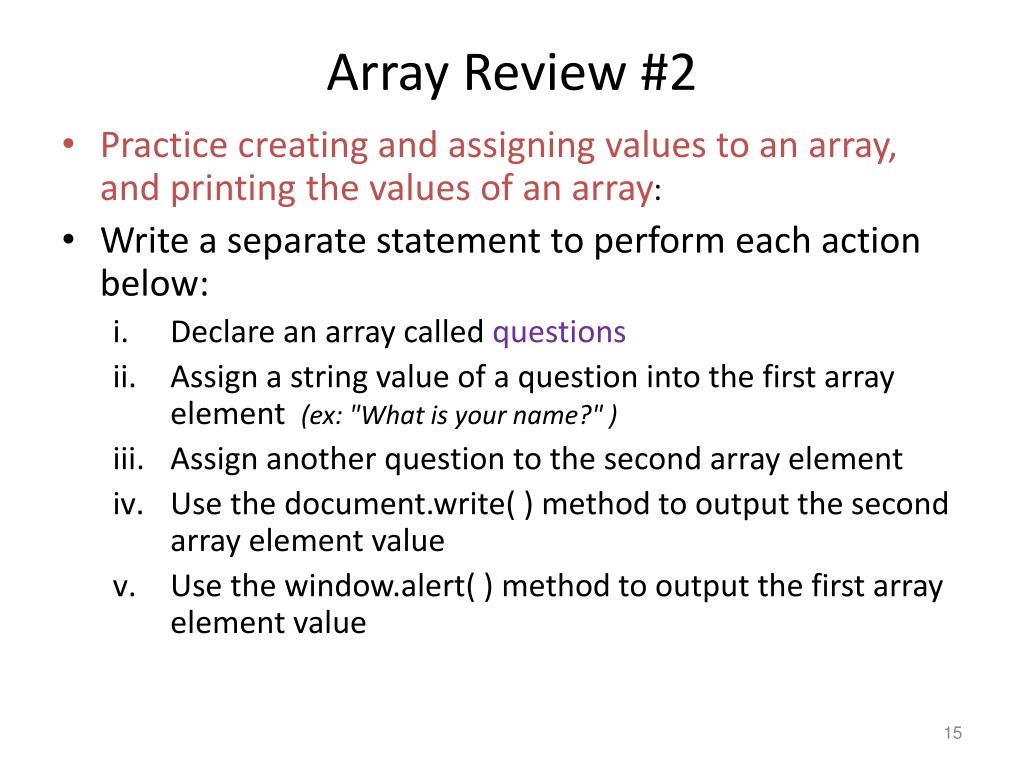 Array Review #2

• Practice creating and assigning values to an array, and printing the values of an array:
• Write a separate statement to perform each action below:
i. Declare an array called questions
ii. Assign a string value of a question into the first array element (ex: "What is your name?" )
iii. Assign another question to the second array element
iv. Use the document.write( ) method to output the second array element value
v. Use the window.alert( ) method to output the first array element value

15